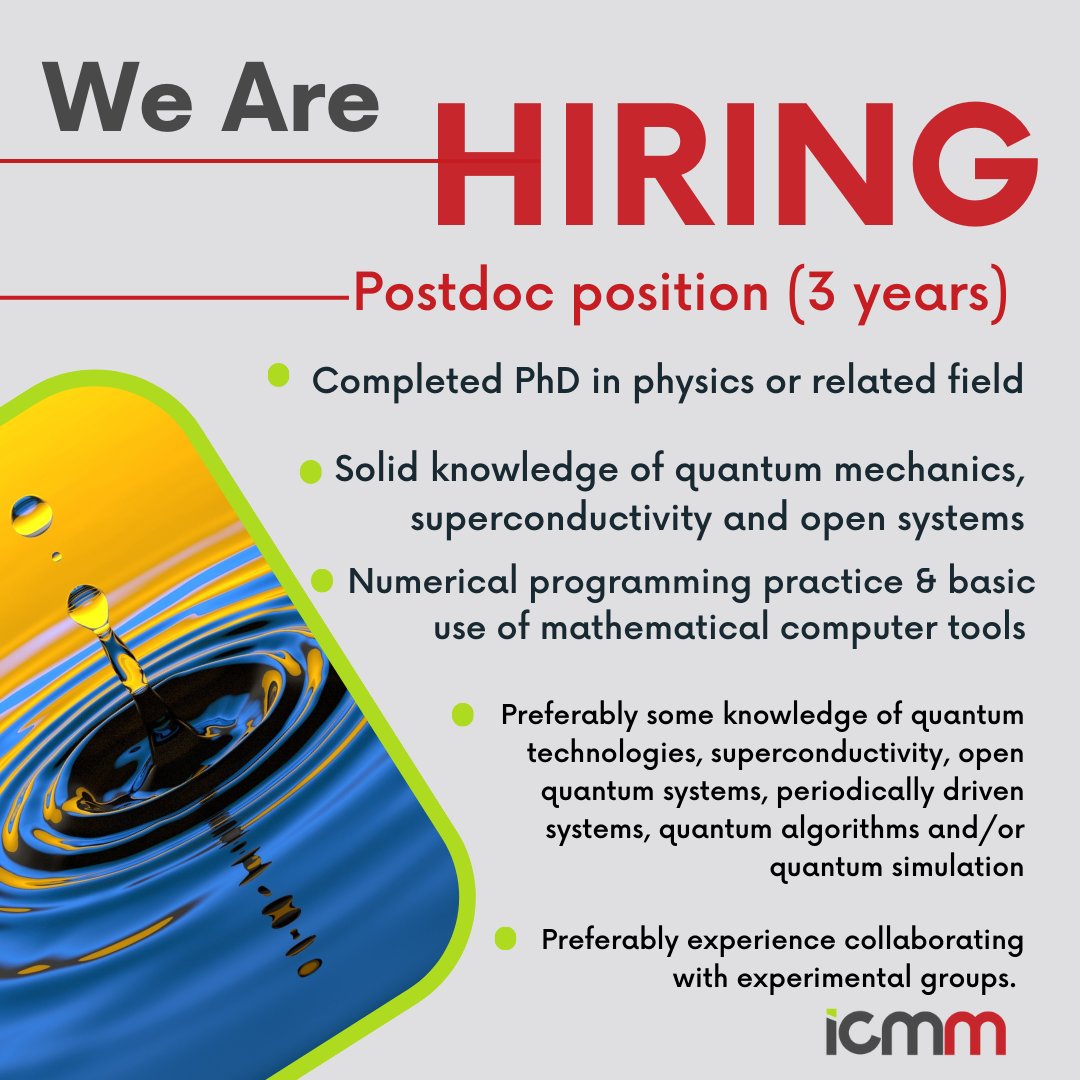 We Are HIRING

Postdoc position (3 years)

Completed PhD in physics or related field

Solid knowledge of quantum mechanics, superconductivity and open systems

Numerical programming practice & basic use of mathematical computer tools

Preferably some knowledge of quantum technologies, superconductivity, open quantum systems, periodically driven systems, quantum algorithms and/or quantum simulation

Preferably experience collaborating with experimental groups.

icmm